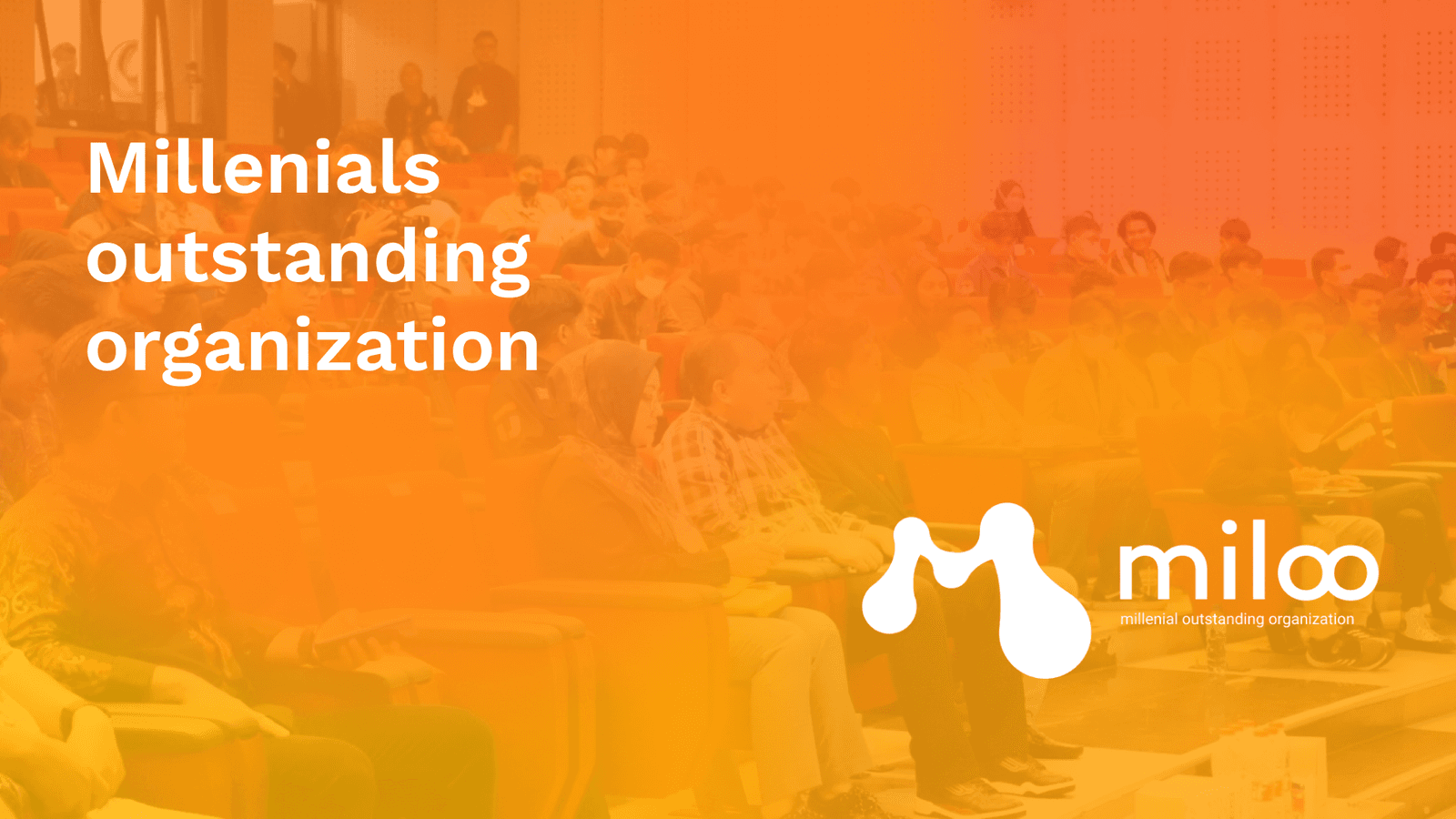 Millenials outstanding organization

miloo
millenial outstanding organization